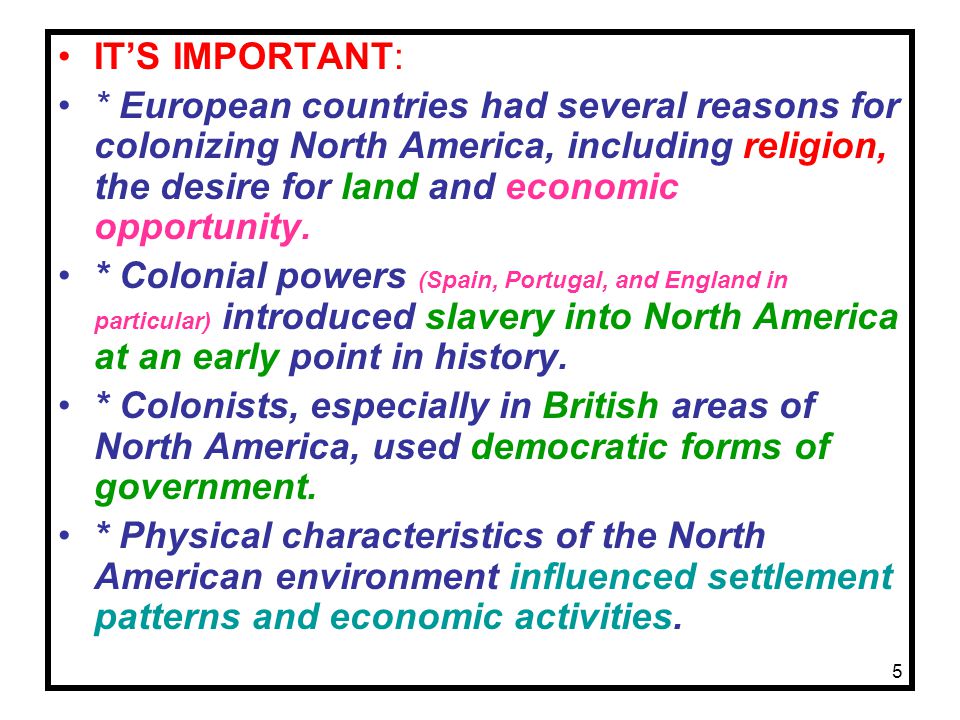 • IT'S IMPORTANT:

• * European countries had several reasons for colonizing North America, including religion, the desire for land and economic opportunity.

• * Colonial powers (Spain, Portugal, and England in particular) introduced slavery into North America at an early point in history.

• * Colonists, especially in British areas of North America, used democratic forms of government.

• * Physical characteristics of the North American environment influenced settlement patterns and economic activities.

5